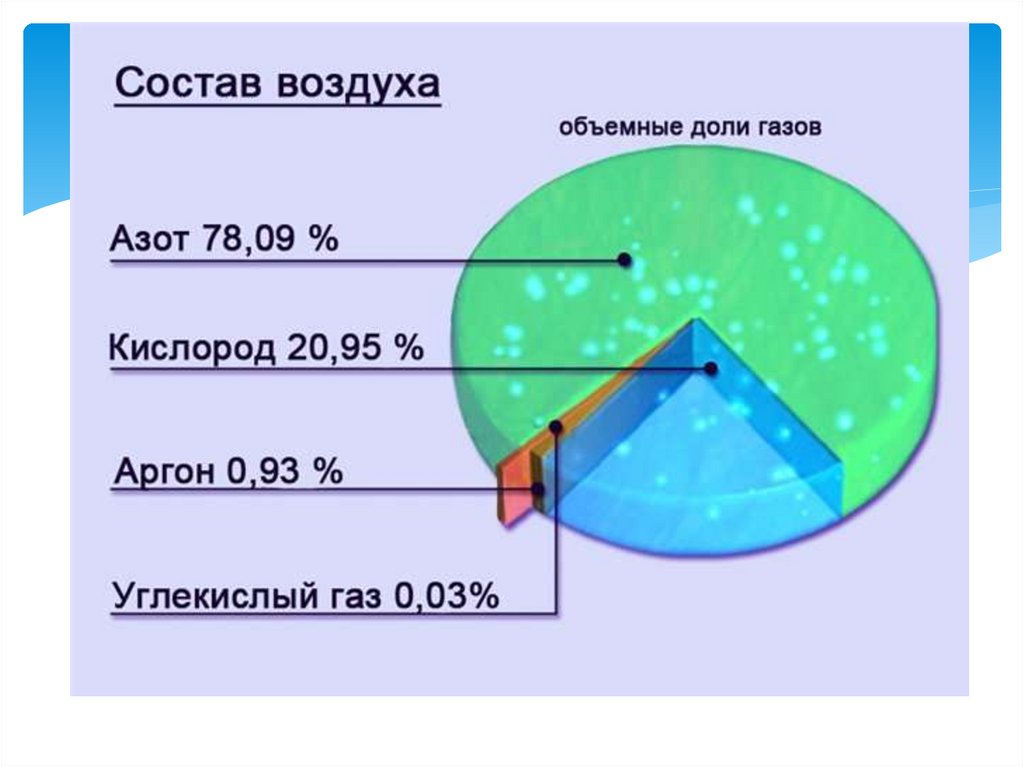 Состав воздуха

объемные доли газов

Азот 78,09 %

Кислород 20,95 %

Аргон 0,93 %

Углекислый газ 0,03%